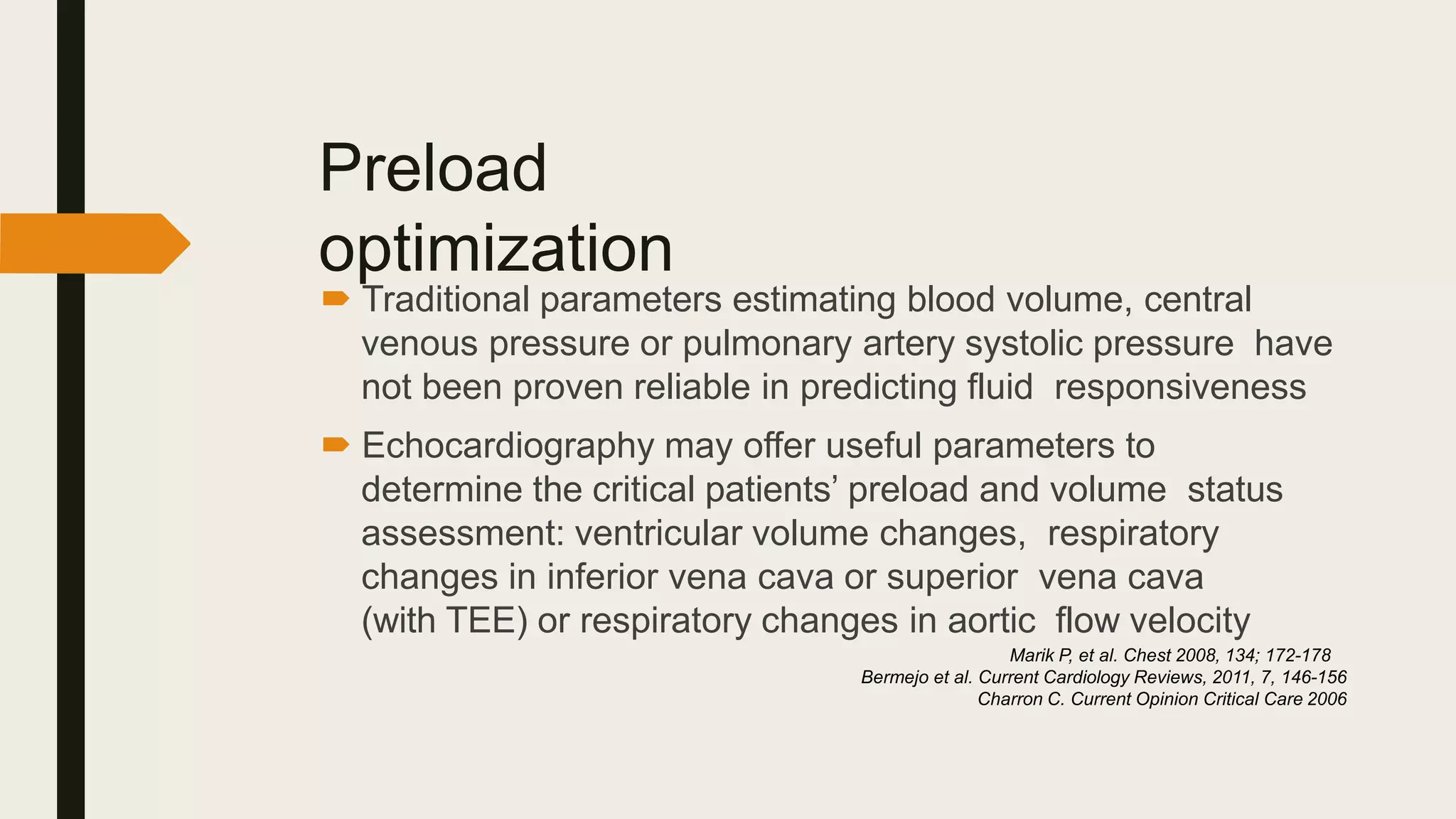 Preload optimization

Traditional parameters estimating blood volume, central venous pressure or pulmonary artery systolic pressure have not been proven reliable in predicting fluid responsiveness

Echocardiography may offer useful parameters to determine the critical patients' preload and volume status assessment: ventricular volume changes, respiratory changes in inferior vena cava or superior vena cava (with TEE) or respiratory changes in aortic flow velocity

Marik P, et al. Chest 2008, 134; 172-178
Bermejo et al. Current Cardiology Reviews, 2011, 7, 146-156
Charron C. Current Opinion Critical Care 2006